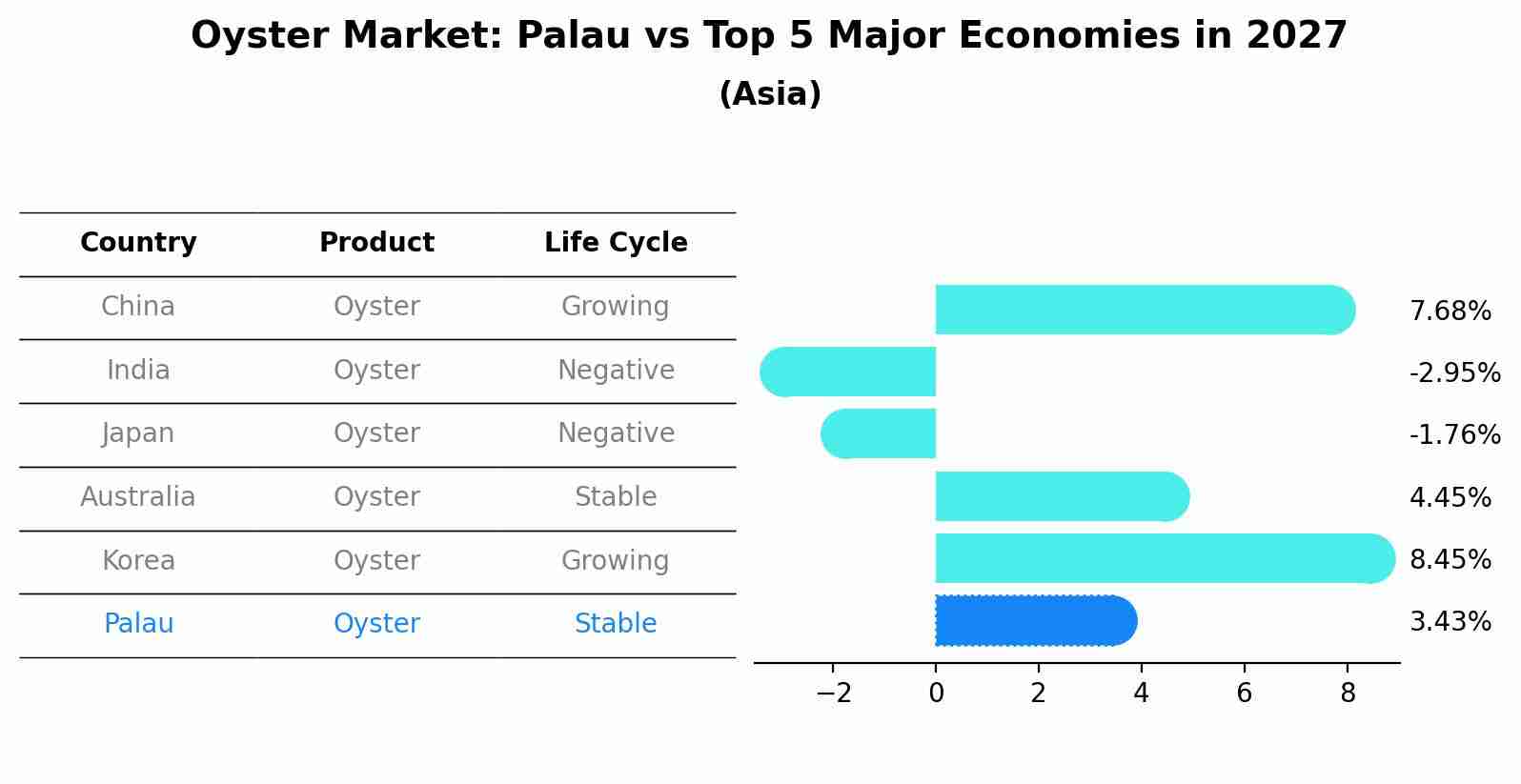 Oyster Market: Palau vs Top 5 Major Economies in 2027
(Asia)

| Country | Product | Life Cycle |
|---|---|---|
| China | Oyster | Growing |
| India | Oyster | Negative |
| Japan | Oyster | Negative |
| Australia | Oyster | Stable |
| Korea | Oyster | Growing |
| Palau | Oyster | Stable |

7.68%
-2.95%
-1.76%
4.45%
8.45%
3.43%

−2
0
2
4
6
8